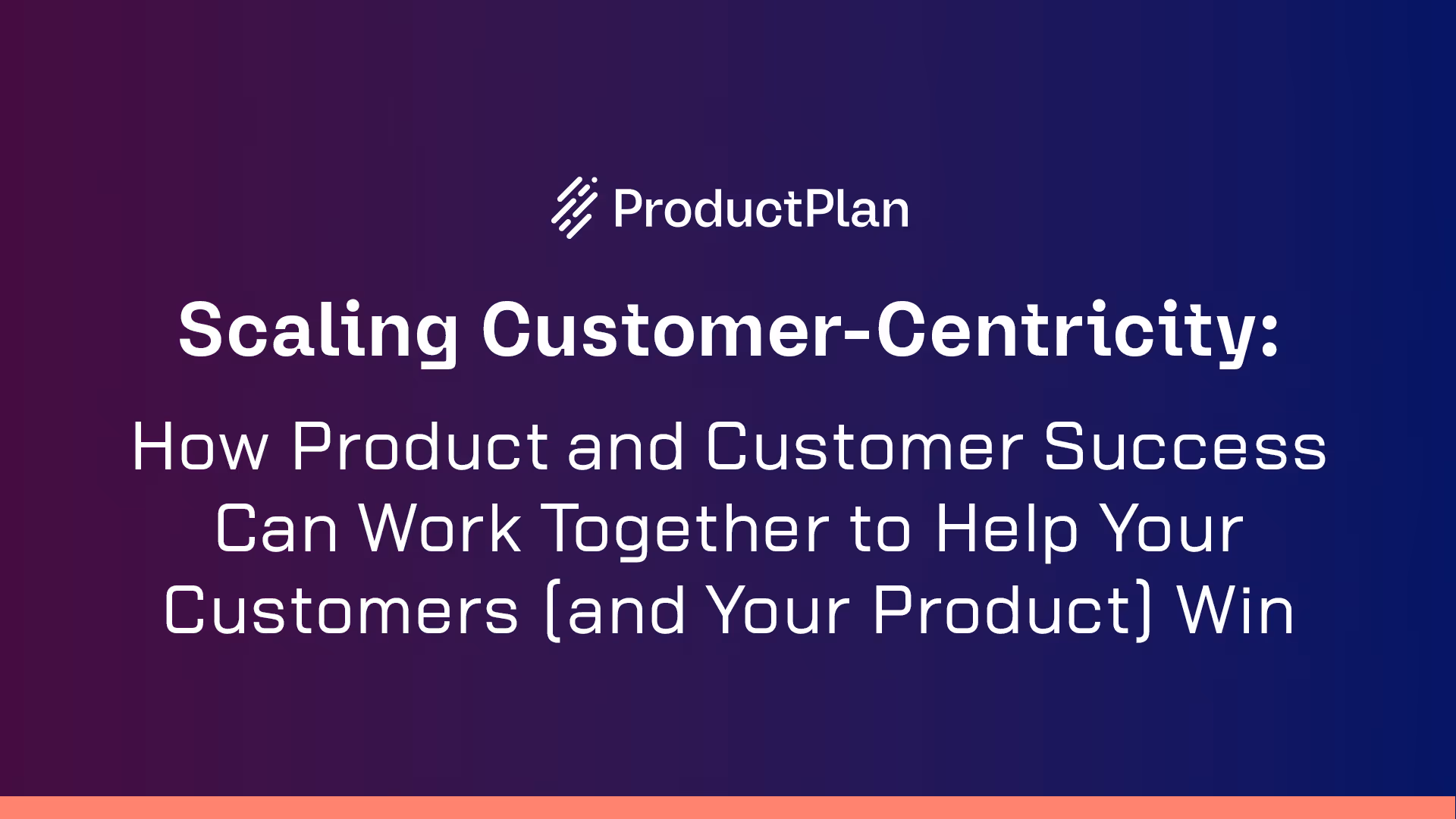 ProductPlan

Scaling Customer-Centricity:

How Product and Customer Success Can Work Together to Help Your Customers (and Your Product) Win